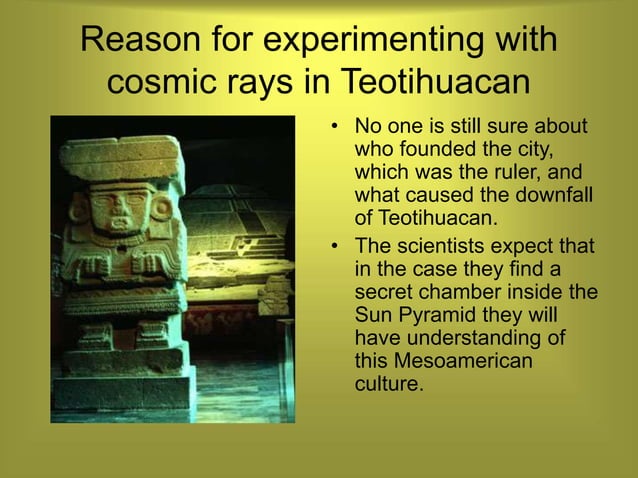 Reason for experimenting with cosmic rays in Teotihuacan

• No one is still sure about who founded the city, which was the ruler, and what caused the downfall of Teotihuacan.

• The scientists expect that in the case they find a secret chamber inside the Sun Pyramid they will have understanding of this Mesoamerican culture.